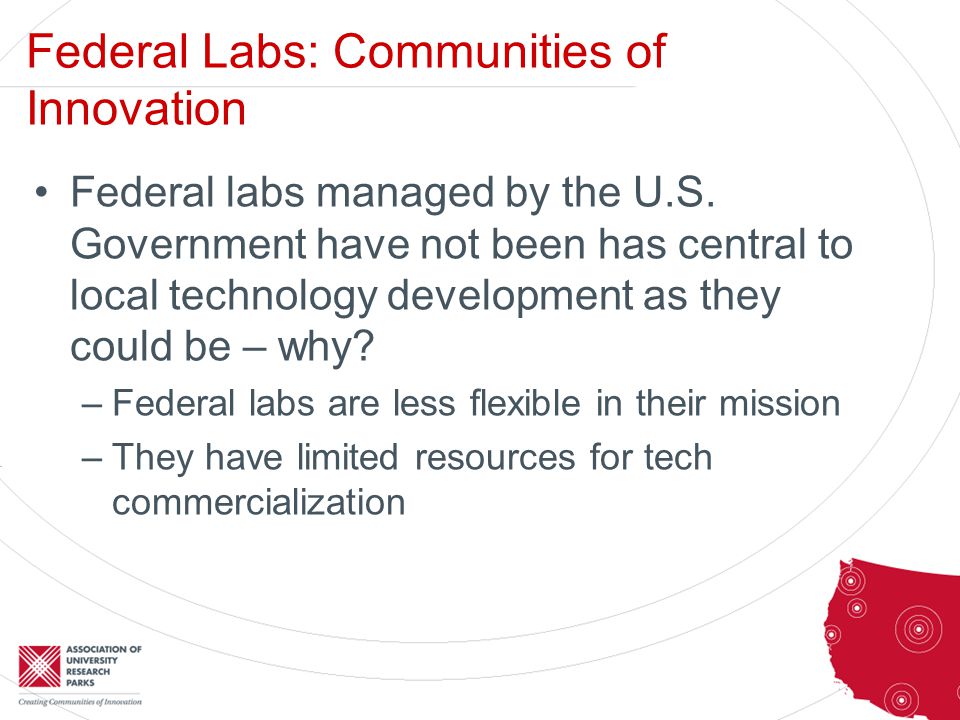 Federal Labs: Communities of Innovation

• Federal labs managed by the U.S. Government have not been has central to local technology development as they could be – why?
– Federal labs are less flexible in their mission
– They have limited resources for tech commercialization

ASSOCIATION OF UNIVERSITY RESEARCH PARKS
Creating Communities of Innovation